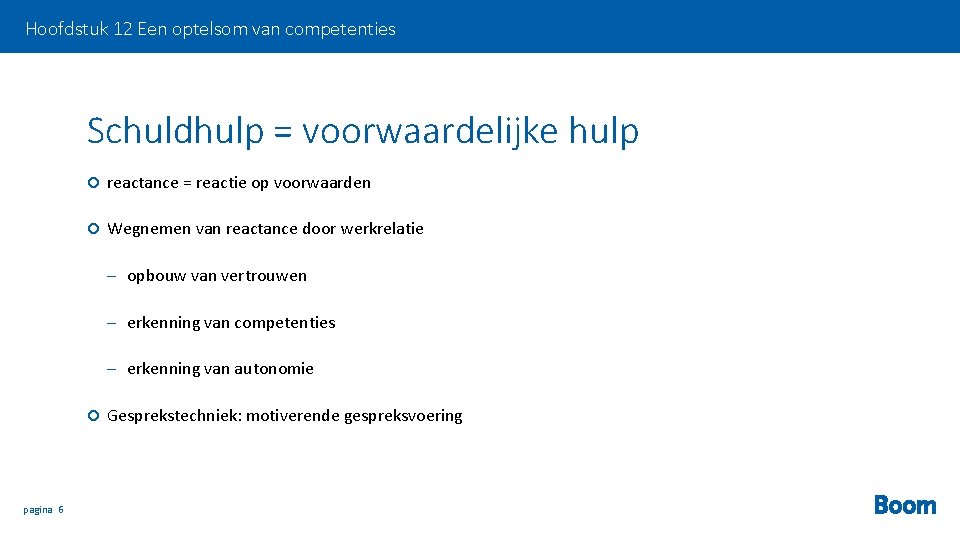 Hoofdstuk 12 Een optelsom van competenties

Schuldhulp = voorwaardelijke hulp

reactance = reactie op voorwaarden

Wegnemen van reactance door werkrelatie

– opbouw van vertrouwen

– erkenning van competenties

– erkenning van autonomie

Gesprekstechniek: motiverende gespreksvoering

pagina 6

Boom